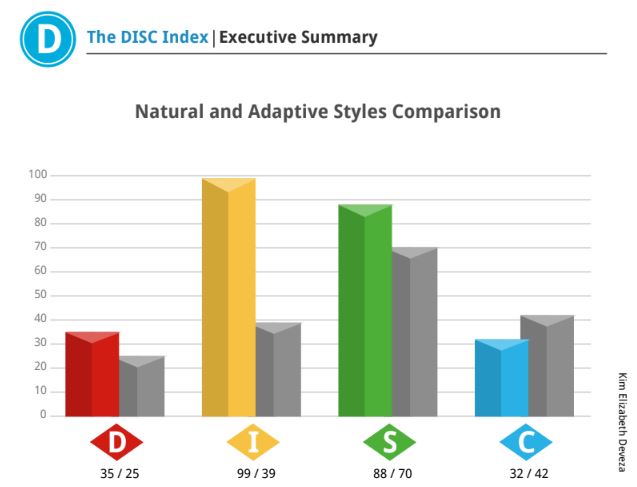 D The DISC Index | Executive Summary

Natural and Adaptive Styles Comparison

100
90
80
70
60
50
40
30
20
10
0

D
35 / 25

I
99 / 39

S
88 / 70

C
32 / 42

Kim Elizabeth Deveza